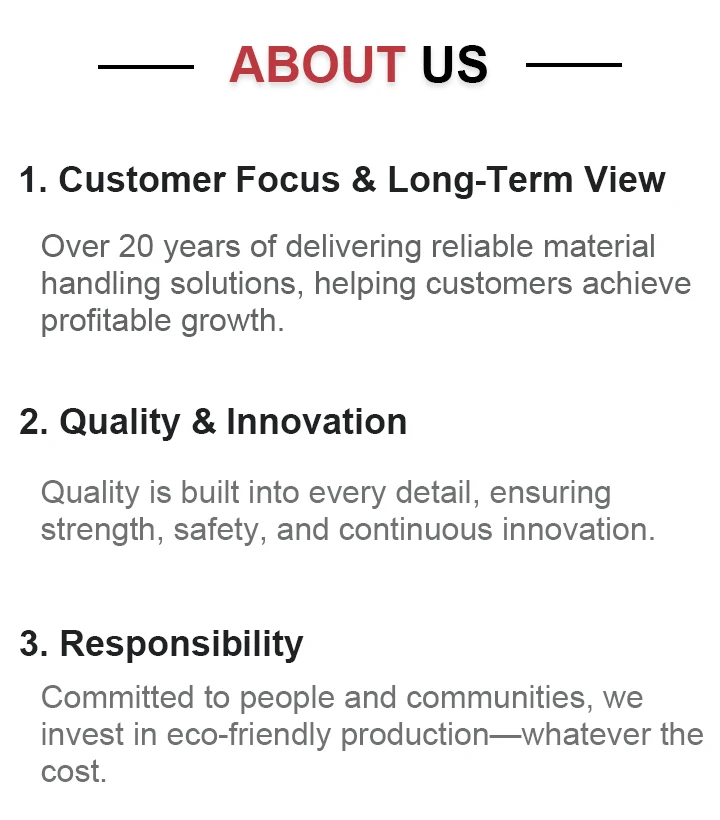 ABOUT US

1. Customer Focus & Long-Term View

Over 20 years of delivering reliable material handling solutions, helping customers achieve profitable growth.

2. Quality & Innovation

Quality is built into every detail, ensuring strength, safety, and continuous innovation.

3. Responsibility

Committed to people and communities, we invest in eco-friendly production—whatever the cost.